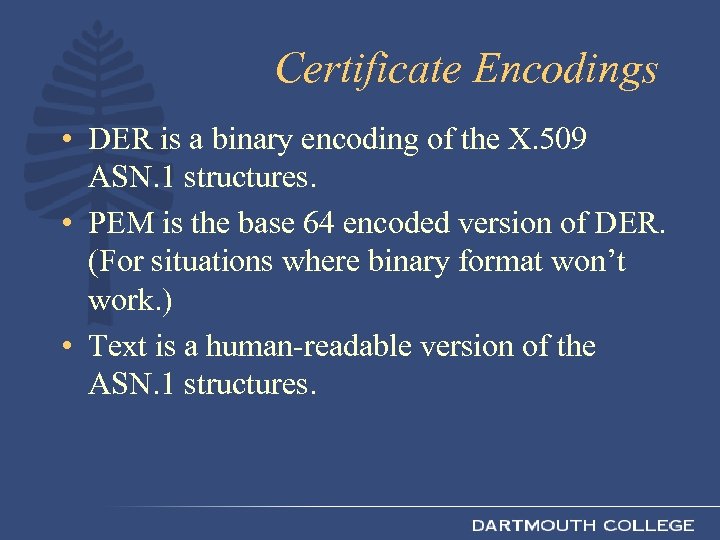 Certificate Encodings

• DER is a binary encoding of the X.509 ASN.1 structures.
• PEM is the base 64 encoded version of DER. (For situations where binary format won't work.)
• Text is a human-readable version of the ASN.1 structures.

DARTMOUTH COLLEGE